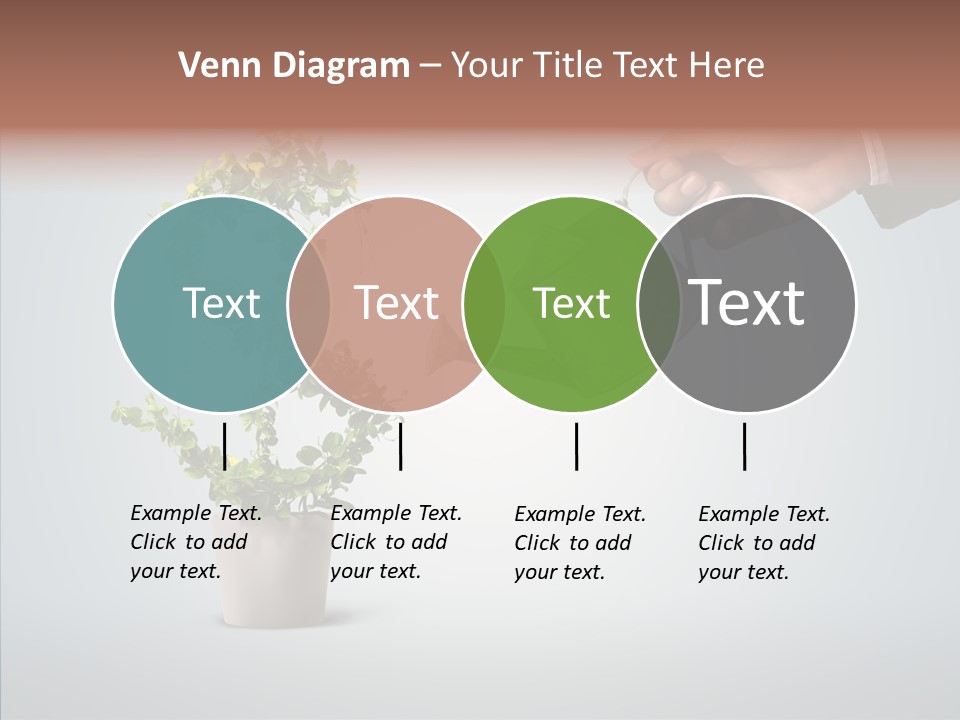 Venn Diagram – Your Title Text Here

Text

Text

Text

Text

Example Text. Click to add your text.

Example Text. Click to add your text.

Example Text. Click to add your text.

Example Text. Click to add your text.